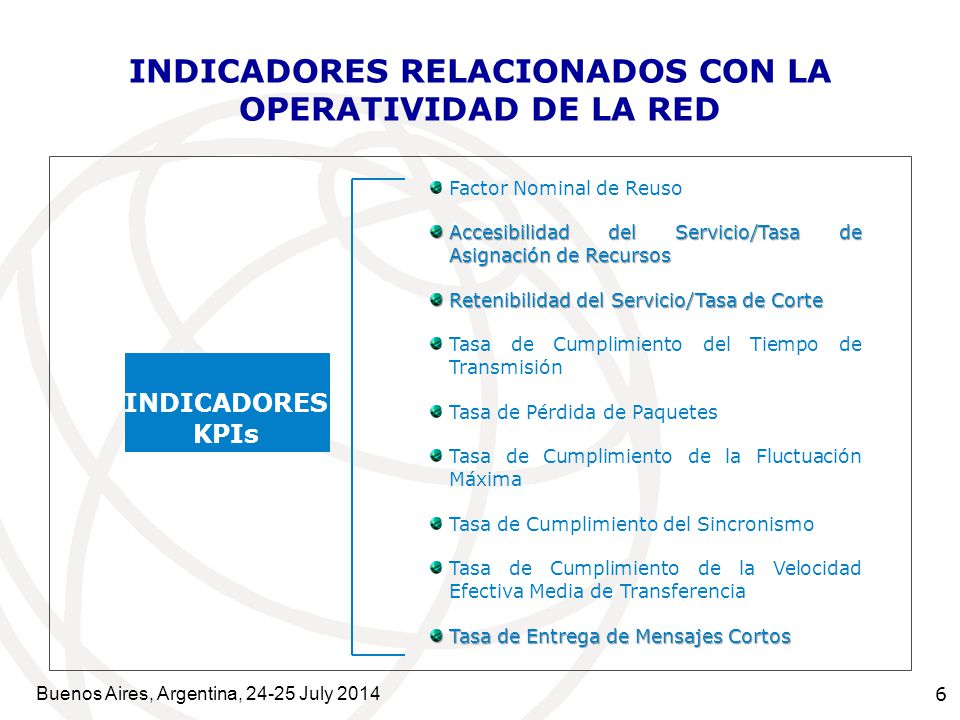 INDICADORES RELACIONADOS CON LA OPERATIVIDAD DE LA RED

INDICADORES KPIs

Factor Nominal de Reuso

Accesibilidad del Servicio/Tasa de Asignación de Recursos

Retenibilidad del Servicio/Tasa de Corte

Tasa de Cumplimiento del Tiempo de Transmisión

Tasa de Pérdida de Paquetes

Tasa de Cumplimiento de la Fluctuación Máxima

Tasa de Cumplimiento del Sincronismo

Tasa de Cumplimiento de la Velocidad Efectiva Media de Transferencia

Tasa de Entrega de Mensajes Cortos

Buenos Aires, Argentina, 24-25 July 2014

6